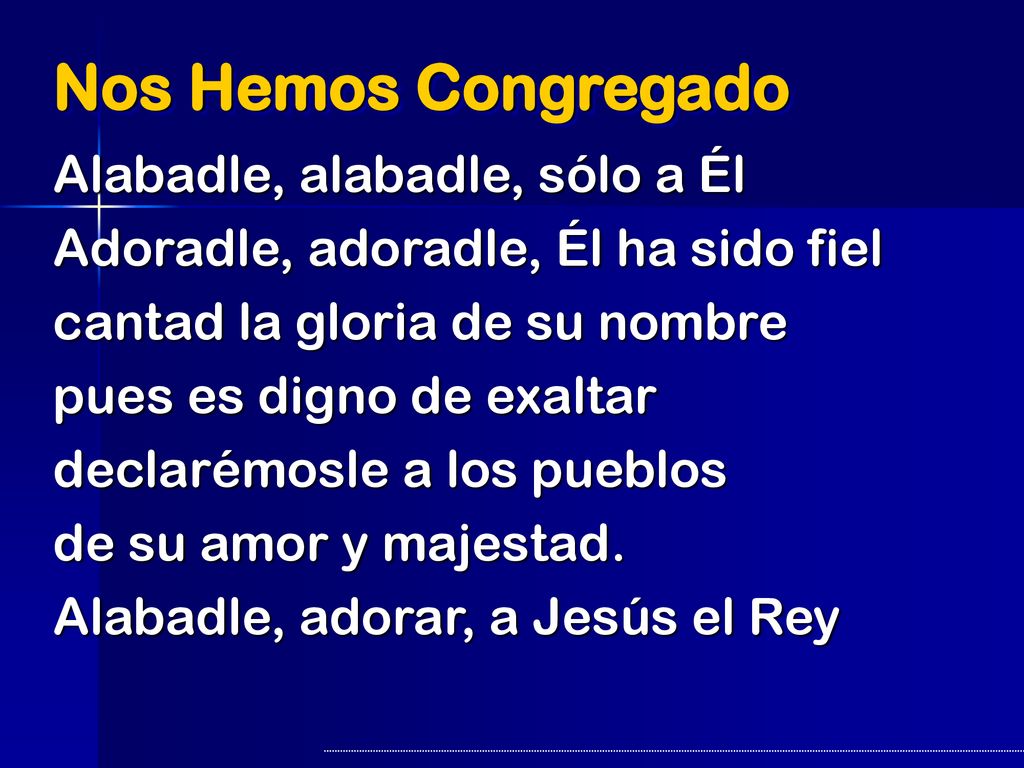 Nos Hemos Congregado

Alabadle, alabadle, sólo a Él
Adoradle, adoradle, Él ha sido fiel
cantad la gloria de su nombre
pues es digno de exaltar
declarémosle a los pueblos
de su amor y majestad.
Alabadle, adorar, a Jesús el Rey